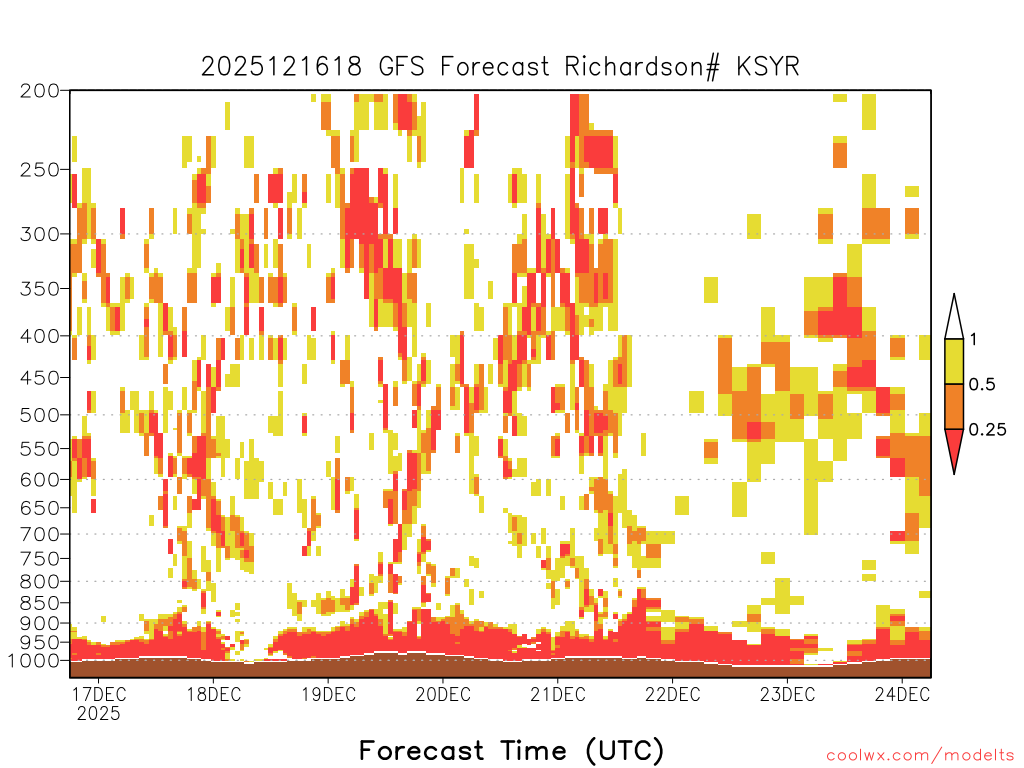 2025121618 GFS Forecast Richardson# KSYR

200
250
300
350
400
450
500
550
600
650
700
750
800
850
900
950
1000

1
0.5
0.25

17DEC 2025
18DEC
19DEC
20DEC
21DEC
22DEC
23DEC
24DEC

Forecast Time (UTC)

coolwx.com/modelts